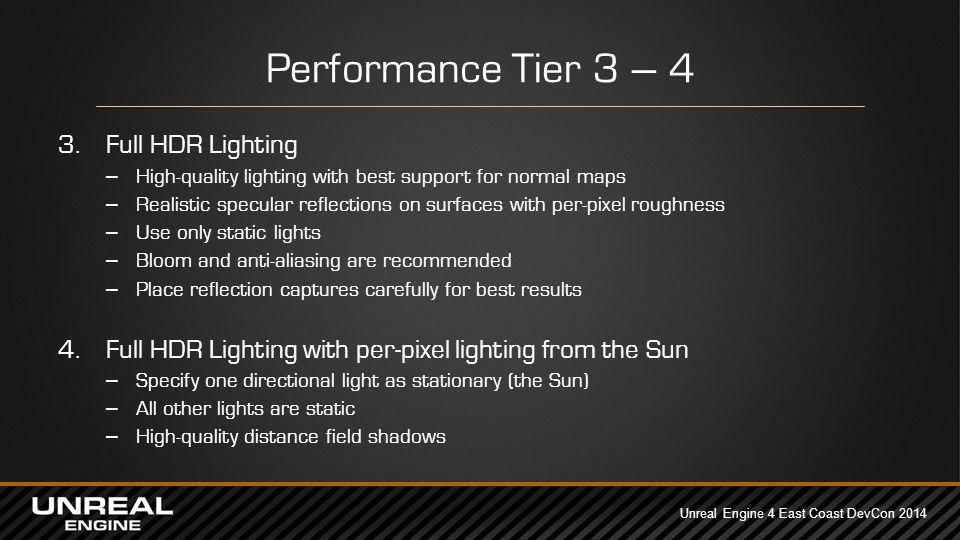 Performance Tier 3 – 4

3. Full HDR Lighting
– High-quality lighting with best support for normal maps
– Realistic specular reflections on surfaces with per-pixel roughness
– Use only static lights
– Bloom and anti-aliasing are recommended
– Place reflection captures carefully for best results

4. Full HDR Lighting with per-pixel lighting from the Sun
– Specify one directional light as stationary (the Sun)
– All other lights are static
– High-quality distance field shadows

UNREAL ENGINE

Unreal Engine 4 East Coast DevCon 2014